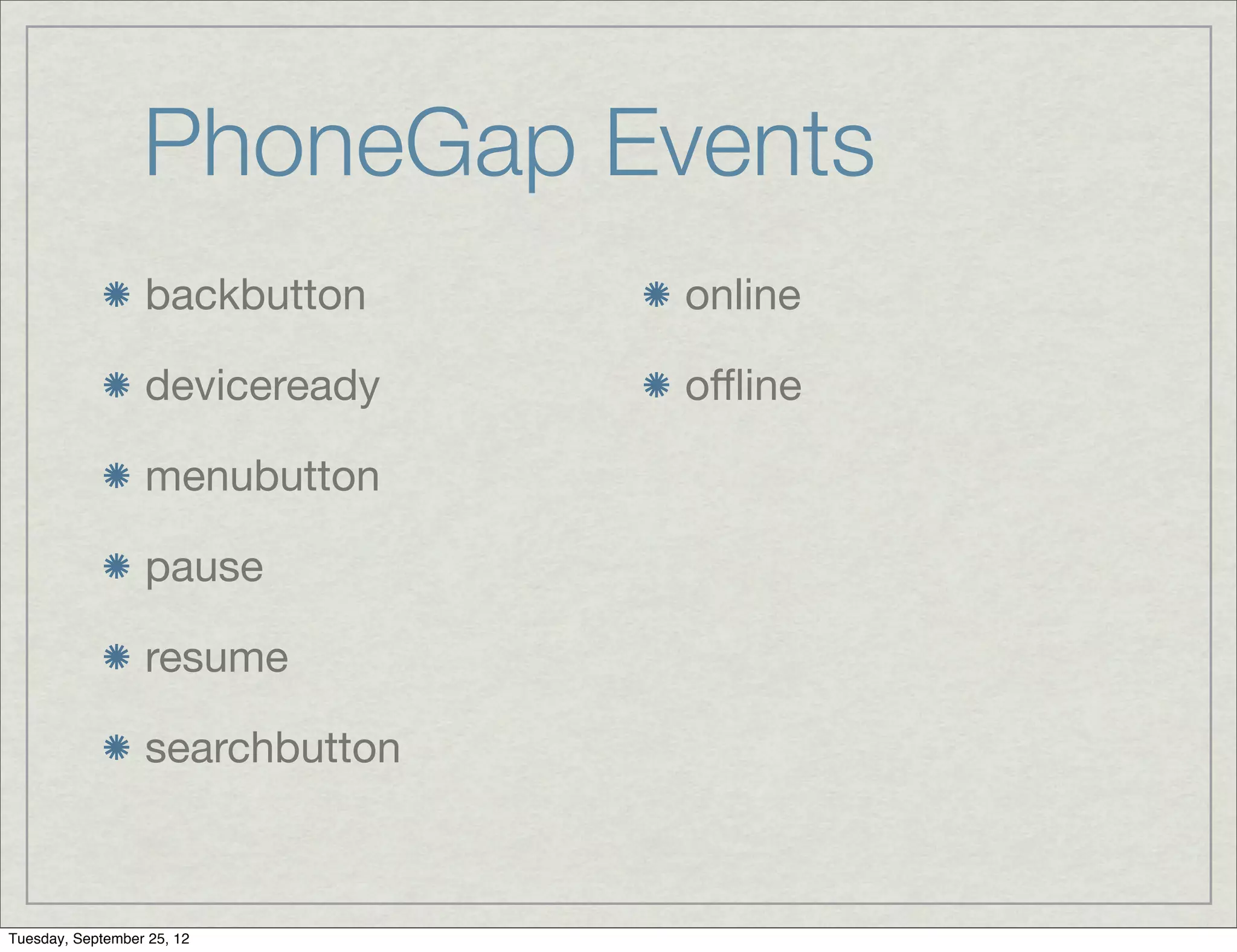 PhoneGap Events

backbutton

deviceready

menubutton

pause

resume

searchbutton

online

offline

Tuesday, September 25, 12